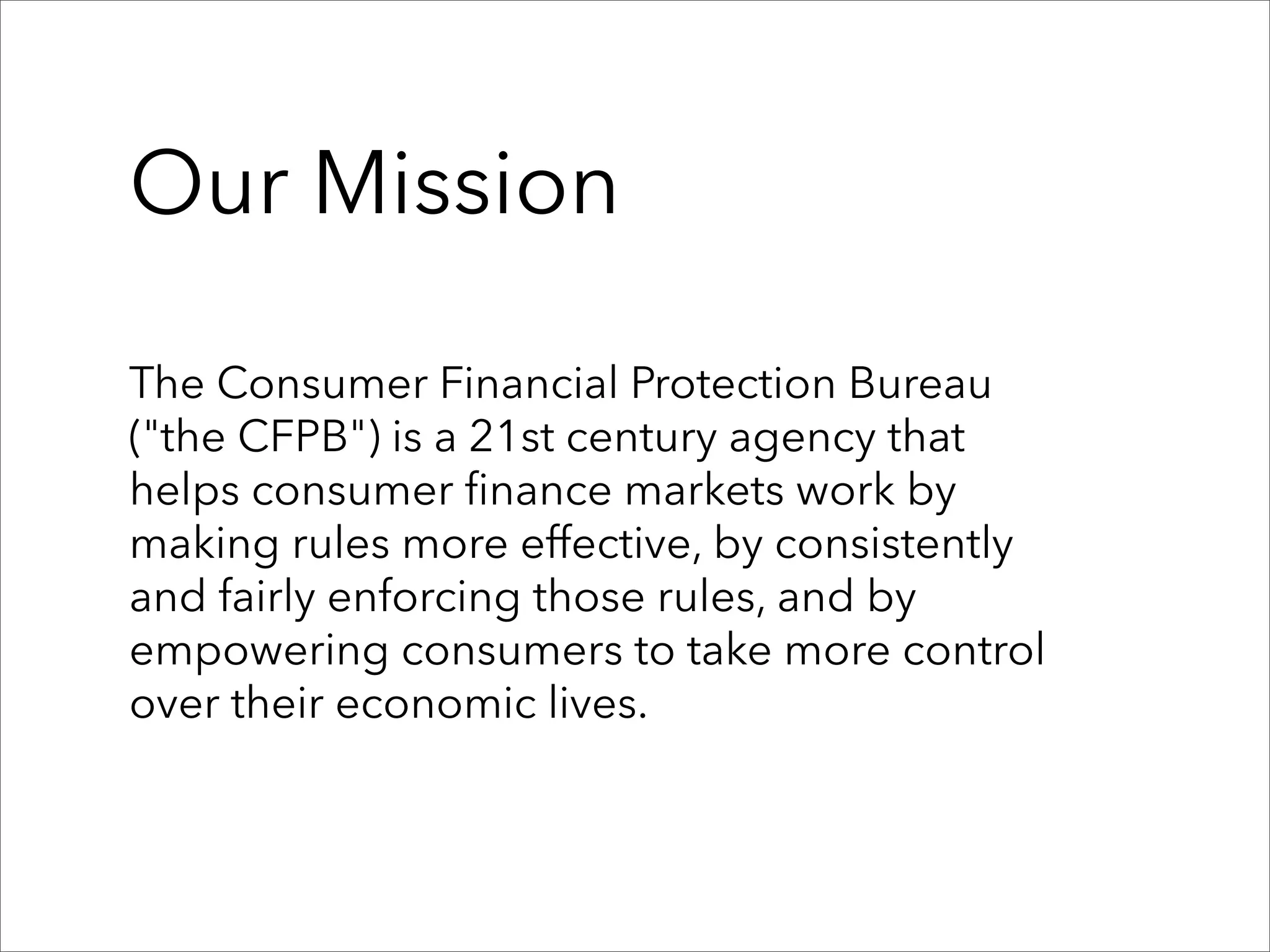 Our Mission

The Consumer Financial Protection Bureau ("the CFPB") is a 21st century agency that helps consumer finance markets work by making rules more effective, by consistently and fairly enforcing those rules, and by empowering consumers to take more control over their economic lives.